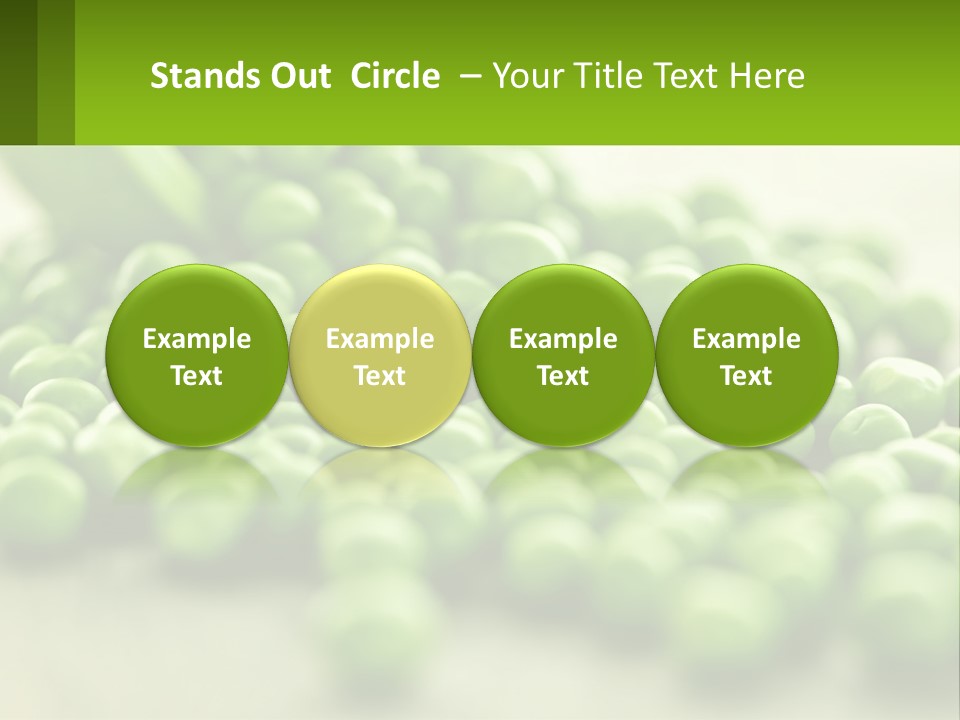 Stands Out Circle – Your Title Text Here

Example Text

Example Text

Example Text

Example Text